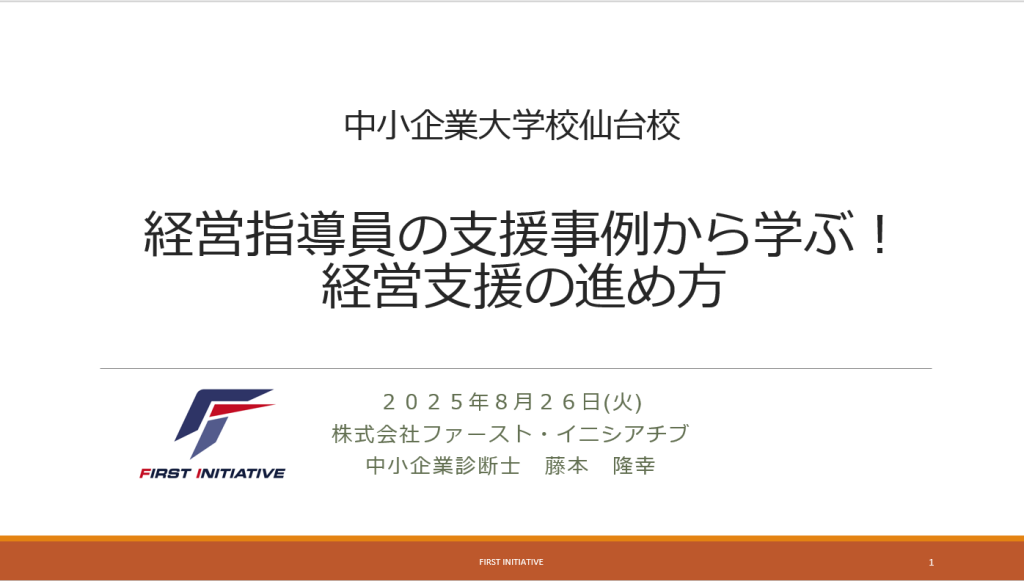 中小企業大学校仙台校

経営指導員の支援事例から学ぶ！
経営支援の進め方

FIRST INITIATIVE

２０２５年8月２６日(火)
株式会社ファースト・イニシアチブ
中小企業診断士　藤本　隆幸

FIRST INITIATIVE

1